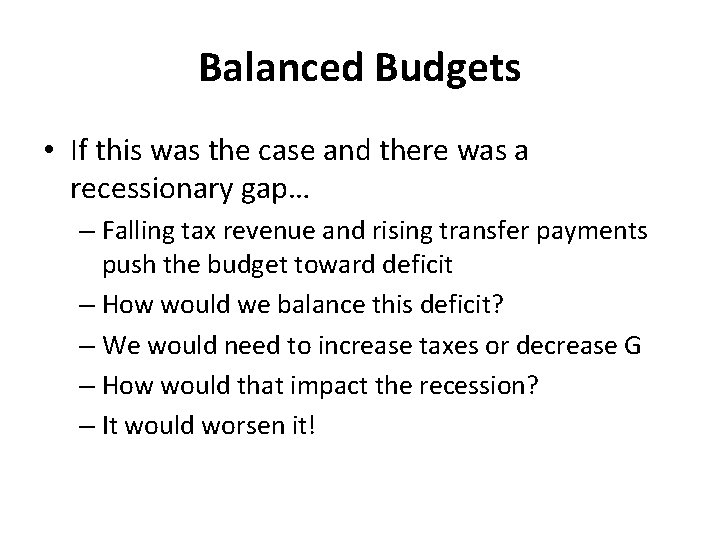 Balanced Budgets

• If this was the case and there was a recessionary gap…

– Falling tax revenue and rising transfer payments push the budget toward deficit

– How would we balance this deficit?

– We would need to increase taxes or decrease G

– How would that impact the recession?

– It would worsen it!